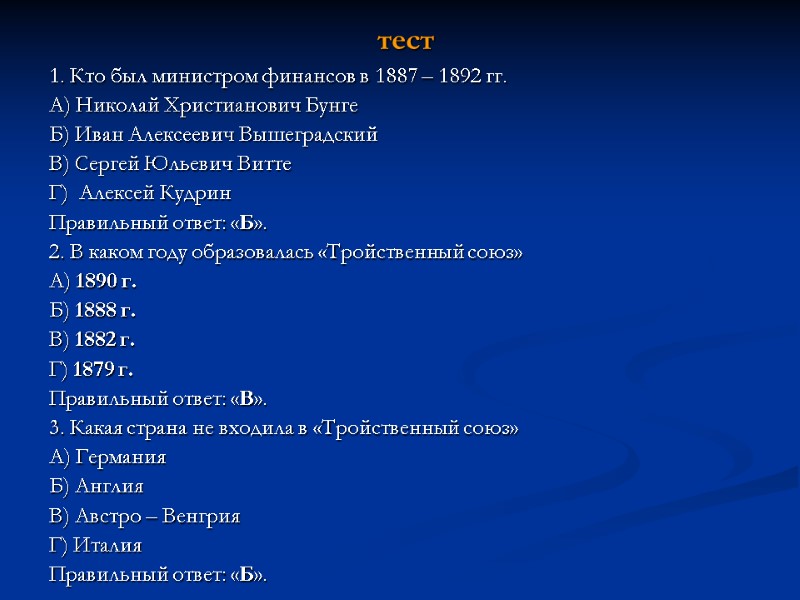 тест

1. Кто был министром финансов в 1887 – 1892 гг.
А) Николай Христианович Бунге
Б) Иван Алексеевич Вышеградский
В) Сергей Юльевич Витте
Г) Алексей Кудрин
Правильный ответ: «Б».
2. В каком году образовалась «Тройственный союз»
А) 1890 г.
Б) 1888 г.
В) 1882 г.
Г) 1879 г.
Правильный ответ: «В».
3. Какая страна не входила в «Тройственный союз»
А) Германия
Б) Англия
В) Австро – Венгрия
Г) Италия
Правильный ответ: «Б».